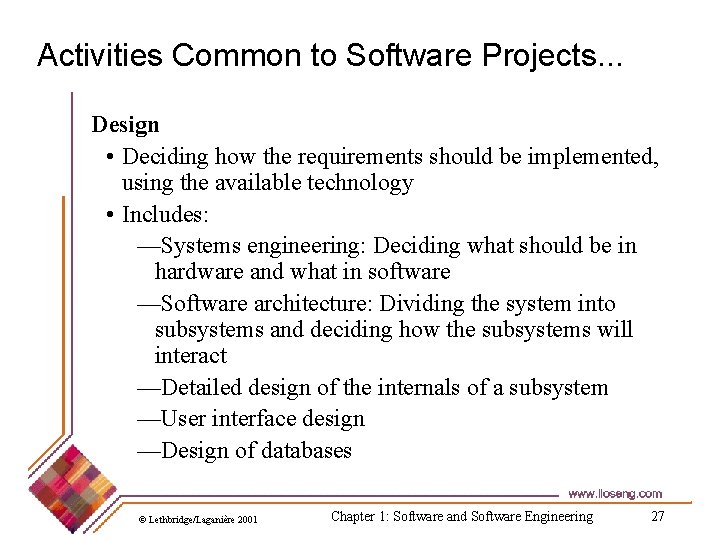 Activities Common to Software Projects...

Design

• Deciding how the requirements should be implemented, using the available technology

• Includes:

—Systems engineering: Deciding what should be in hardware and what in software

—Software architecture: Dividing the system into subsystems and deciding how the subsystems will interact

—Detailed design of the internals of a subsystem

—User interface design

—Design of databases

www.lloseng.com

© Lethbridge/Laganière 2001

Chapter 1: Software and Software Engineering

27